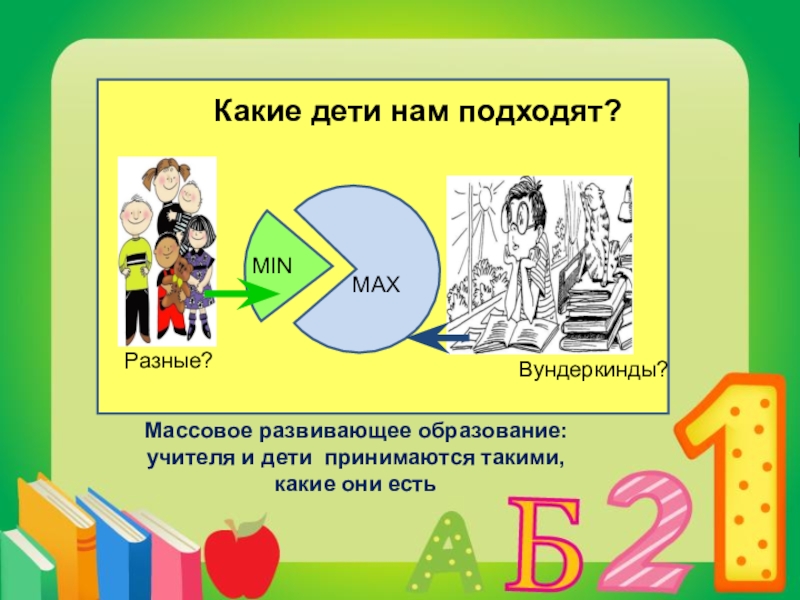 Какие дети нам подходят?

MIN

MAX

Разные?

Вундеркинды?

Массовое развивающее образование: учителя и дети принимаются такими, какие они есть

А Б 2 1